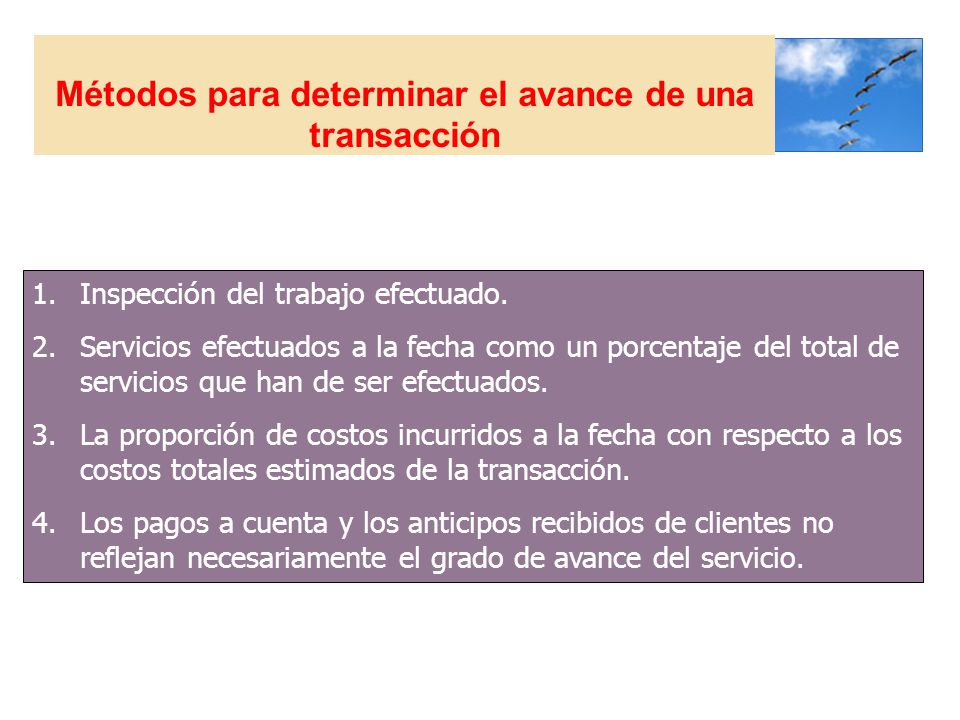 Métodos para determinar el avance de una transacción

1. Inspección del trabajo efectuado.
2. Servicios efectuados a la fecha como un porcentaje del total de servicios que han de ser efectuados.
3. La proporción de costos incurridos a la fecha con respecto a los costos totales estimados de la transacción.
4. Los pagos a cuenta y los anticipos recibidos de clientes no reflejan necesariamente el grado de avance del servicio.